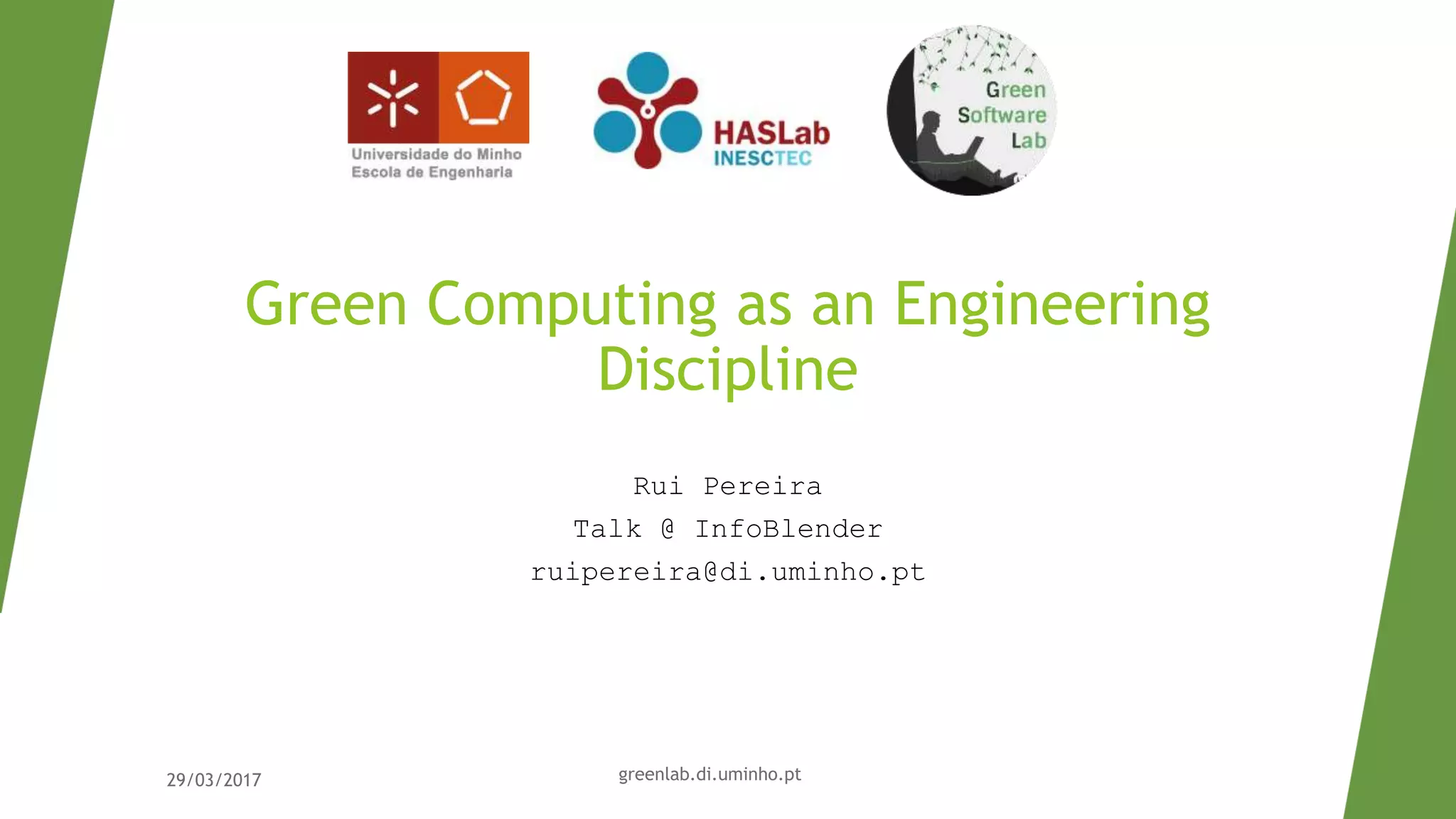 Universidade do Minho
Escola de Engenharia

HASLab
INESCTEC

Green
Software
Lab

Green Computing as an Engineering Discipline

Rui Pereira
Talk @ InfoBlender
ruipereira@di.uminho.pt

29/03/2017

greenlab.di.uminho.pt